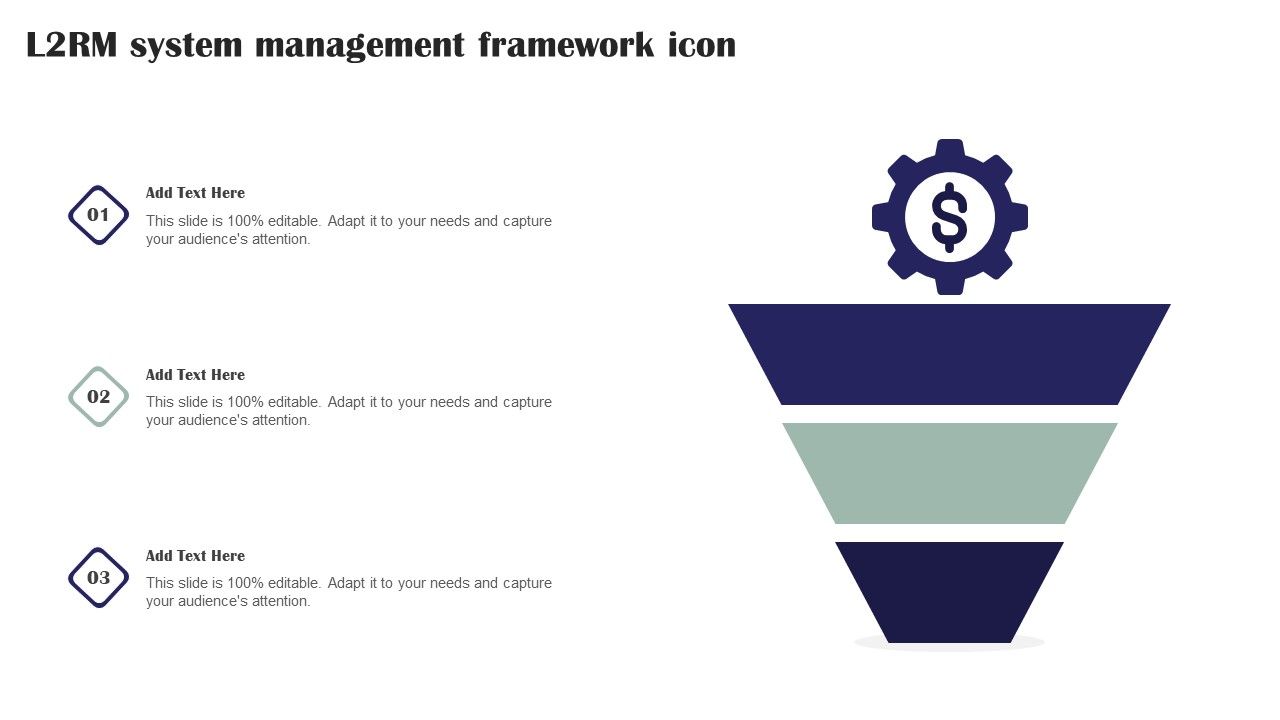 L2RM system management framework icon

01

Add Text Here

This slide is 100% editable. Adapt it to your needs and capture your audience's attention.

02

Add Text Here

This slide is 100% editable. Adapt it to your needs and capture your audience's attention.

03

Add Text Here

This slide is 100% editable. Adapt it to your needs and capture your audience's attention.

$